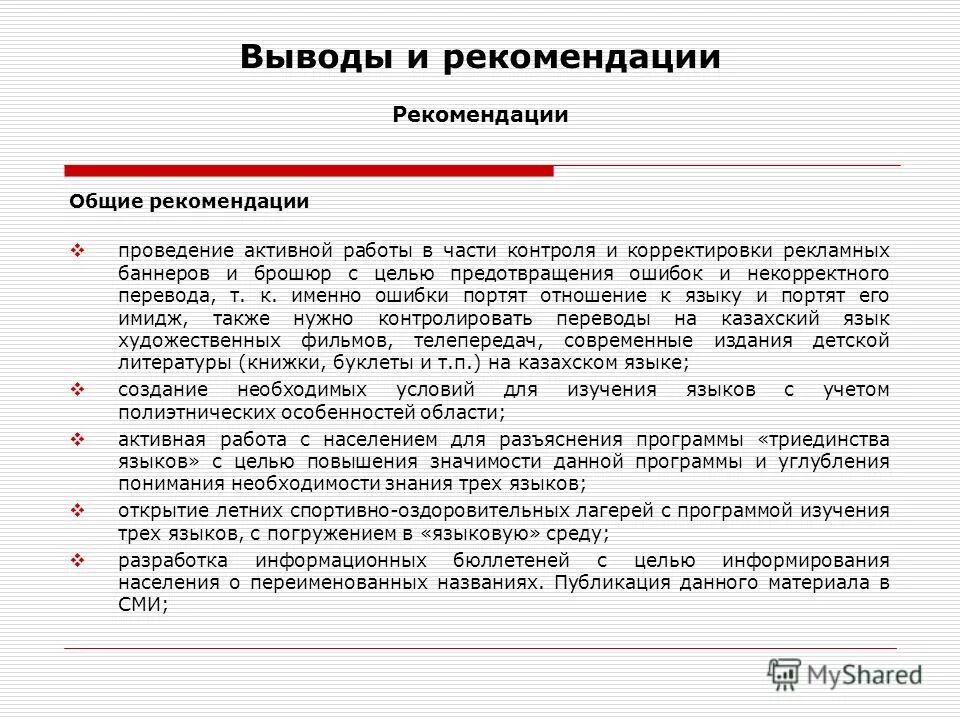 Выводы и рекомендации

Рекомендации

Общие рекомендации

❖ проведение активной работы в части контроля и корректировки рекламных баннеров и брошюр с целью предотвращения ошибок и некорректного перевода, т. к. именно ошибки портят отношение к языку и портят его имидж, также нужно контролировать переводы на казахский язык художественных фильмов, телепередач, современные издания детской литературы (книжки, буклеты и т.п.) на казахском языке;

❖ создание необходимых условий для изучения языков с учетом полиэтнических особенностей области;

❖ активная работа с населением для разъяснения программы «триединства языков» с целью повышения значимости данной программы и углубления понимания необходимости знания трех языков;

❖ открытие летних спортивно-оздоровительных лагерей с программой изучения трех языков, с погружением в «языковую» среду;

❖ разработка информационных бюллетеней с целью информирования населения о переименованных названиях. Публикация данного материала в СМИ;

MyShared